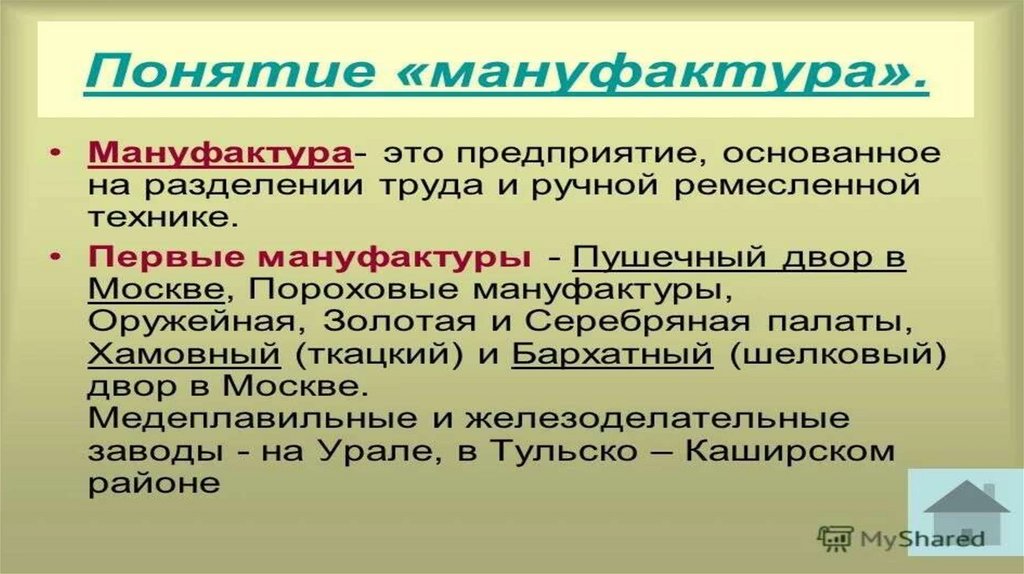 Понятие «мануфактура».

• Мануфактура- это предприятие, основанное на разделении труда и ручной ремесленной технике.

• Первые мануфактуры - Пушечный двор в Москве, Пороховые мануфактуры, Оружейная, Золотая и Серебряная палаты, Хамовный (ткацкий) и Бархатный (шелковый) двор в Москве.
Медеплавильные и железоделательные заводы - на Урале, в Тульско – Каширском районе

MyShared